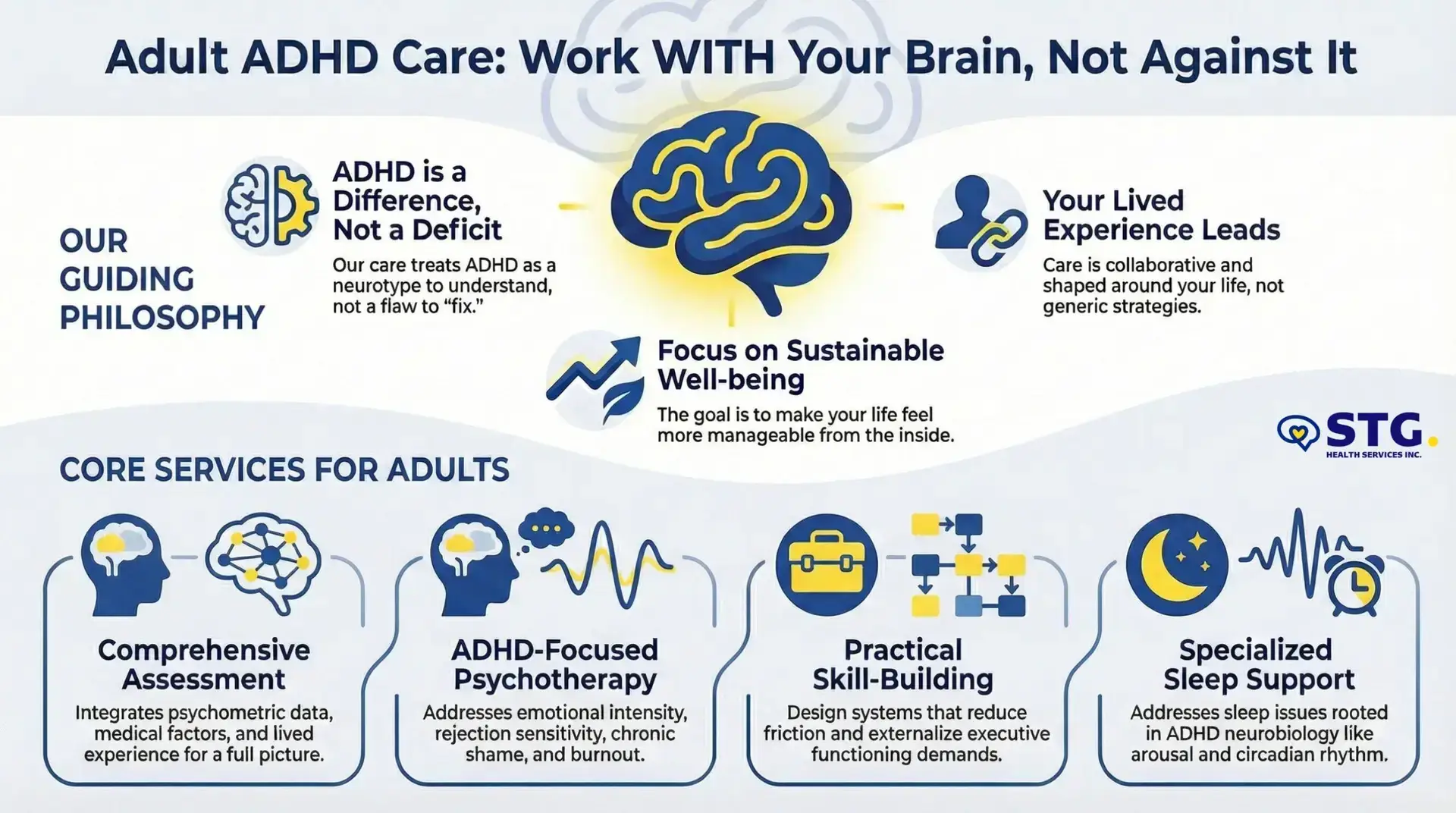 Adult ADHD Care: Work WITH Your Brain, Not Against It

OUR GUIDING PHILOSOPHY

ADHD is a Difference, Not a Deficit

Our care treats ADHD as a neurotype to understand, not a flaw to "fix."

Your Lived Experience Leads

Care is collaborative and shaped around your life, not generic strategies.

Focus on Sustainable Well-being

The goal is to make your life feel more manageable from the inside.

STG. HEALTH SERVICES INC.

CORE SERVICES FOR ADULTS

Comprehensive Assessment

Integrates psychometric data, medical factors, and lived experience for a full picture.

ADHD-Focused Psychotherapy

Addresses emotional intensity, rejection sensitivity, chronic shame, and burnout.

Practical Skill-Building

Design systems that reduce friction and externalize executive functioning demands.

Specialized Sleep Support

Addresses sleep issues rooted in ADHD neurobiology like arousal and circadian rhythm.